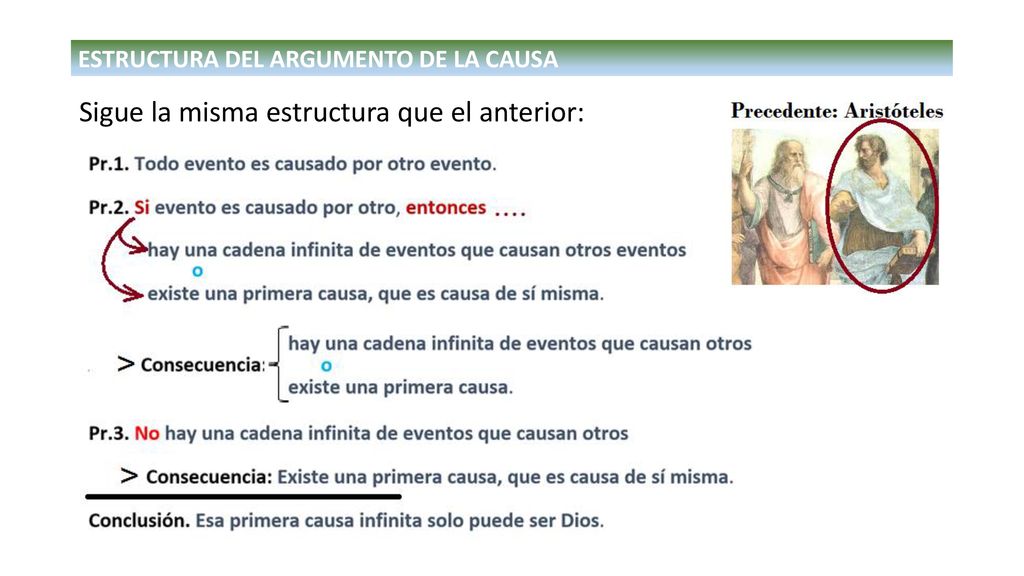 ESTRUCTURA DEL ARGUMENTO DE LA CAUSA

Sigue la misma estructura que el anterior:

Precedente: Aristóteles

Pr.1. Todo evento es causado por otro evento.

Pr.2. Si evento es causado por otro, entonces ....

hay una cadena infinita de eventos que causan otros eventos

o

existe una primera causa, que es causa de sí misma.

> Consecuencia: hay una cadena infinita de eventos que causan otros
o
existe una primera causa.

Pr.3. No hay una cadena infinita de eventos que causan otros

> Consecuencia: Existe una primera causa, que es causa de sí misma.

Conclusión. Esa primera causa infinita solo puede ser Dios.